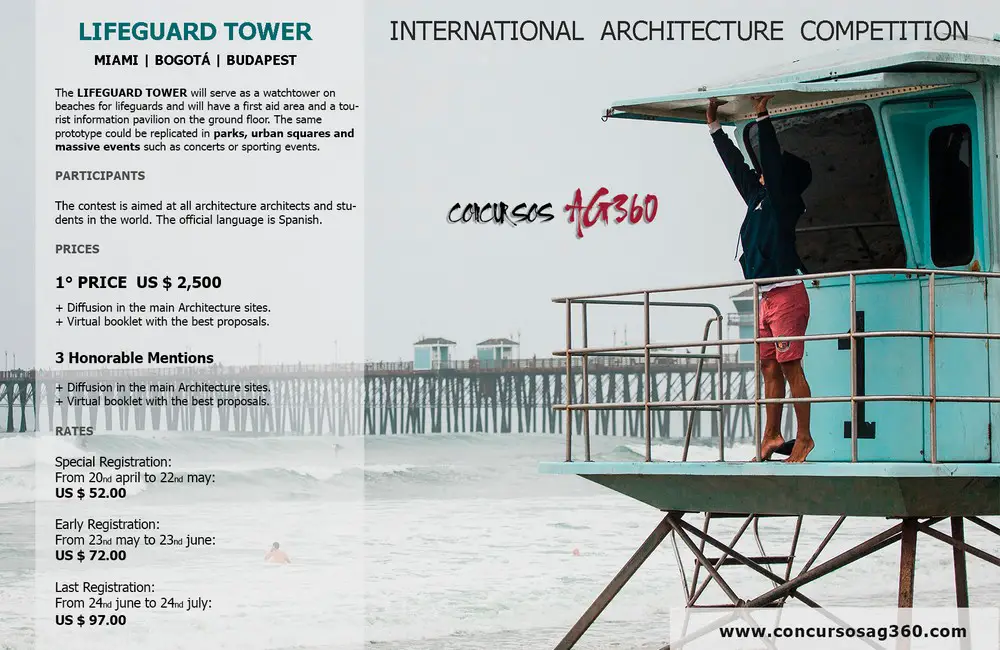 LIFEGUARD TOWER

MIAMI | BOGOTÁ | BUDAPEST

The LIFEGUARD TOWER will serve as a watchtower on beaches for lifeguards and will have a first aid area and a tourist information pavilion on the ground floor. The same prototype could be replicated in parks, urban squares and massive events such as concerts or sporting events.

PARTICIPANTS

The contest is aimed at all architecture architects and students in the world. The official language is Spanish.

PRICES

1° PRICE US $ 2,500

+ Diffusion in the main Architecture sites.
+ Virtual booklet with the best proposals.

3 Honorable Mentions

+ Diffusion in the main Architecture sites.
+ Virtual booklet with the best proposals.

RATES

Special Registration:
From 20nd april to 22nd may:
US $ 52.00

Early Registration:
From 23nd may to 23nd june:
US $ 72.00

Last Registration:
From 24nd june to 24nd july:
US $ 97.00

INTERNATIONAL ARCHITECTURE COMPETITION

CONCURSOS AG360

www.concursosag360.com